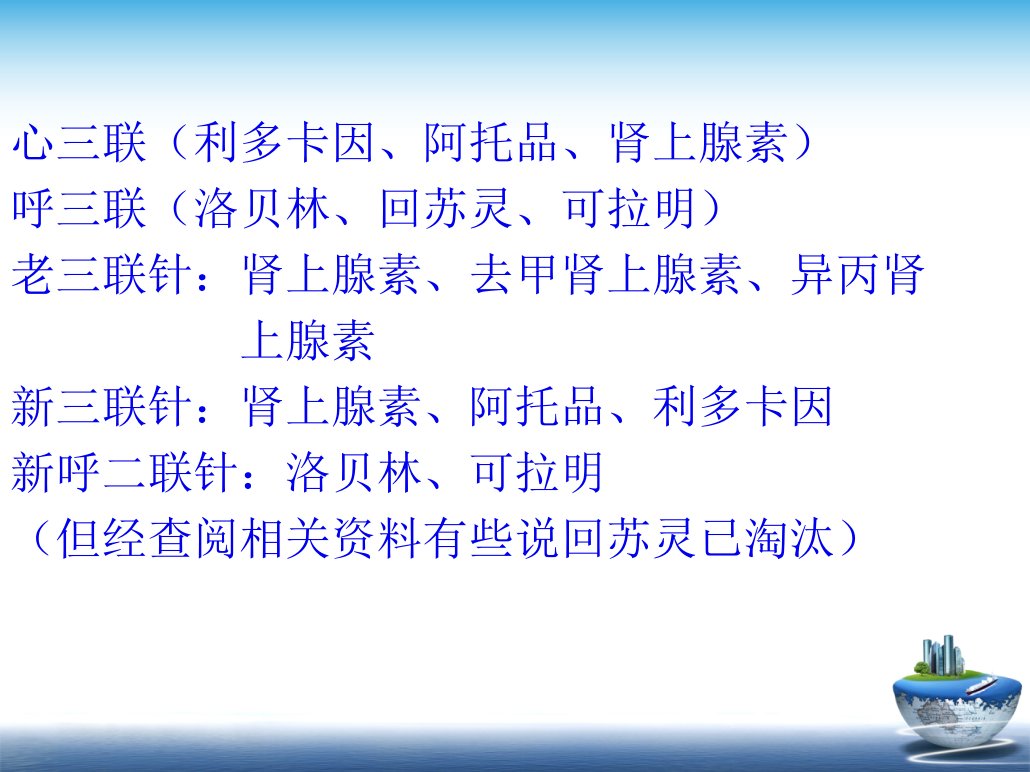 心三联（利多卡因、阿托品、肾上腺素）
呼三联（洛贝林、回苏灵、可拉明）
老三联针：肾上腺素、去甲肾上腺素、异丙肾上腺素
新三联针：肾上腺素、阿托品、利多卡因
新呼二联针：洛贝林、可拉明
（但经查阅相关资料有些说回苏灵已淘汰）